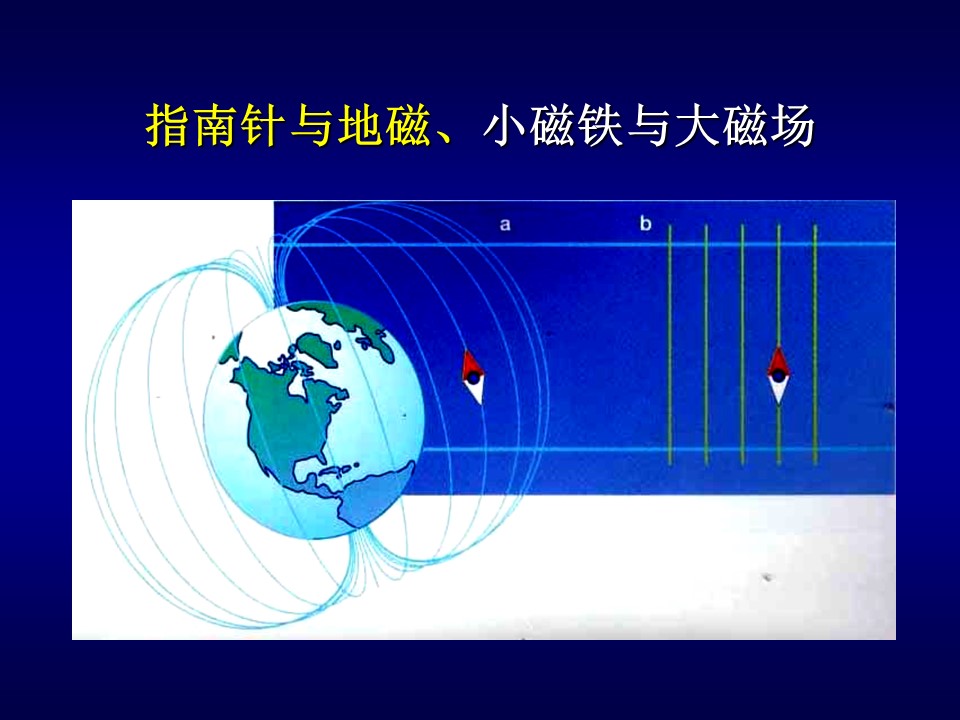 指南针与地磁、小磁铁与大磁场

a

b